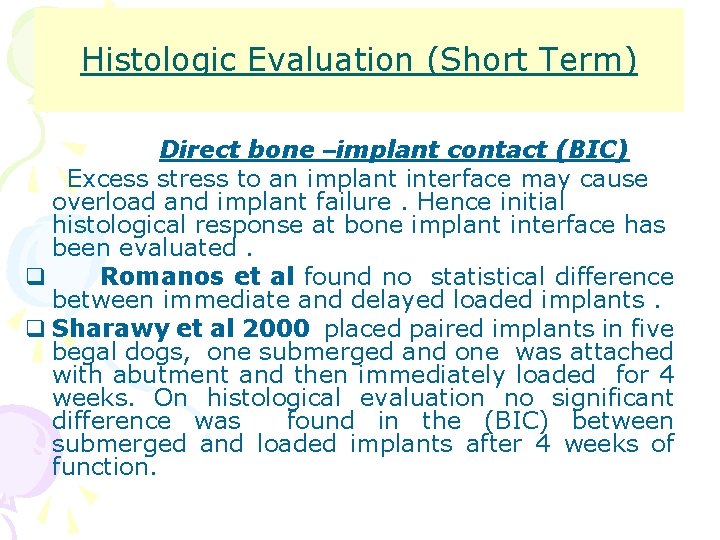 Histologic Evaluation (Short Term)

Direct bone –implant contact (BIC)

Excess stress to an implant interface may cause overload and implant failure . Hence initial histological response at bone implant interface has been evaluated .

❑ Romanos et al found no statistical difference between immediate and delayed loaded implants .

❑ Sharawy et al 2000 placed paired implants in five begal dogs, one submerged and one was attached with abutment and then immediately loaded for 4 weeks. On histological evaluation no significant difference was found in the (BIC) between submerged and loaded implants after 4 weeks of function.